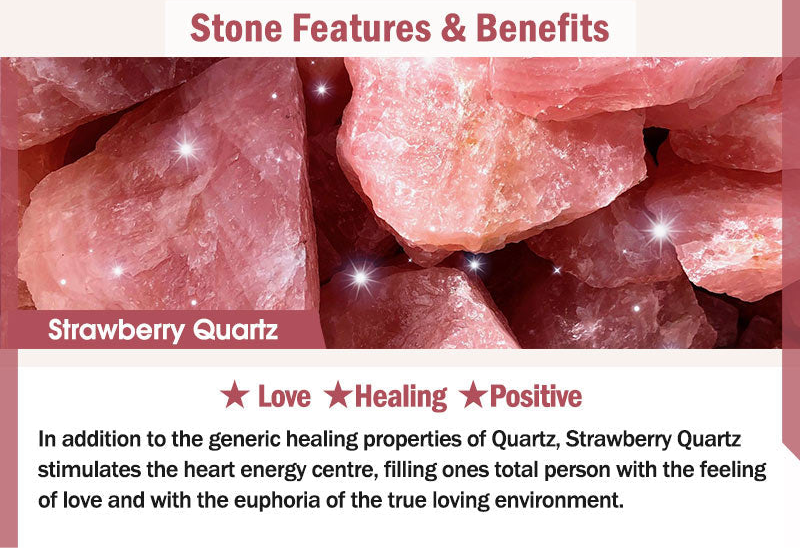 Stone Features & Benefits

Strawberry Quartz

★ Love ★Healing ★Positive

In addition to the generic healing properties of Quartz, Strawberry Quartz stimulates the heart energy centre, filling ones total person with the feeling of love and with the euphoria of the true loving environment.